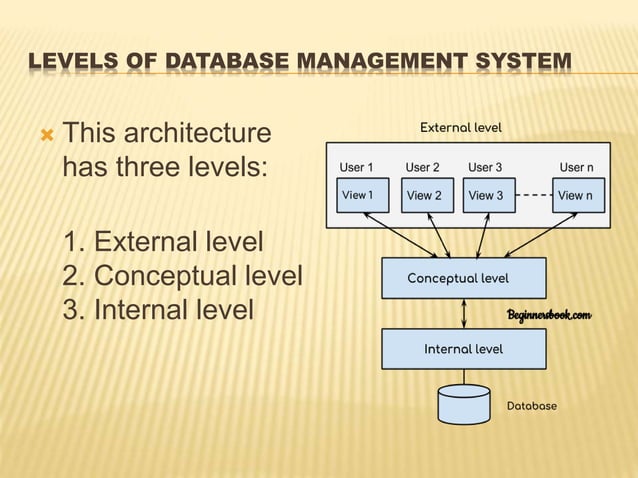 LEVELS OF DATABASE MANAGEMENT SYSTEM

This architecture has three levels:

1. External level
2. Conceptual level
3. Internal level

External level

User 1 User 2 User 3 User n

View 1 View 2 View 3 View n

Conceptual level

Beginnersbook.com

Internal level

Database